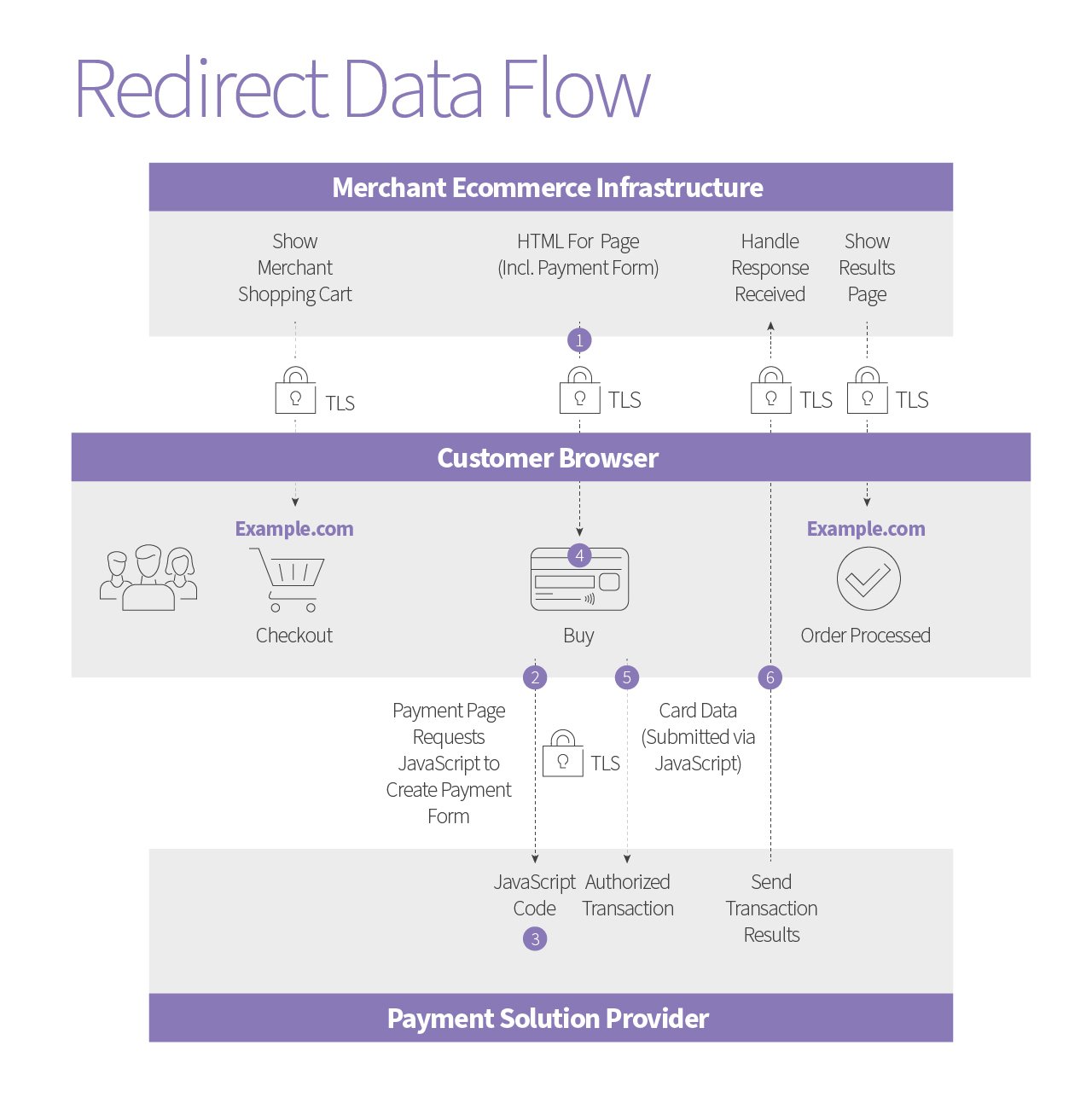 Redirect Data Flow

Merchant Ecommerce Infrastructure

Show Merchant Shopping Cart

HTML For Page (Incl. Payment Form)

Handle Response Received

Show Results Page

1

TLS

TLS

TLS

TLS

Customer Browser

Example.com

Checkout

4

Buy

Example.com

Order Processed

2

5

6

Payment Page Requests JavaScript to Create Payment Form

TLS

Card Data (Submitted via JavaScript)

JavaScript Code

3

Authorized Transaction

Send Transaction Results

Payment Solution Provider